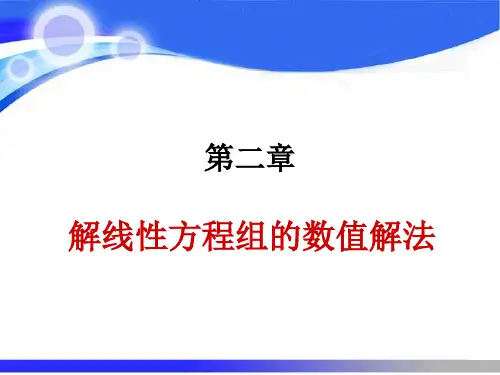 第二章

解线性方程组的数值解法